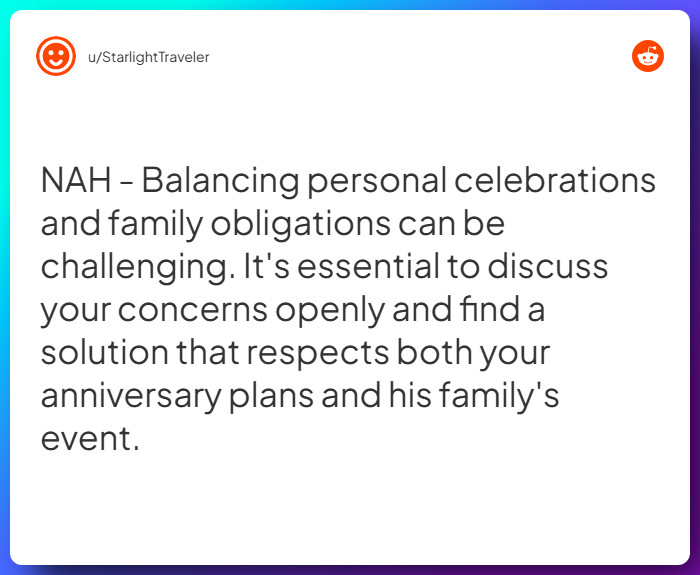 u/StarlightTraveler

NAH - Balancing personal celebrations and family obligations can be challenging. It's essential to discuss your concerns openly and find a solution that respects both your anniversary plans and his family's event.